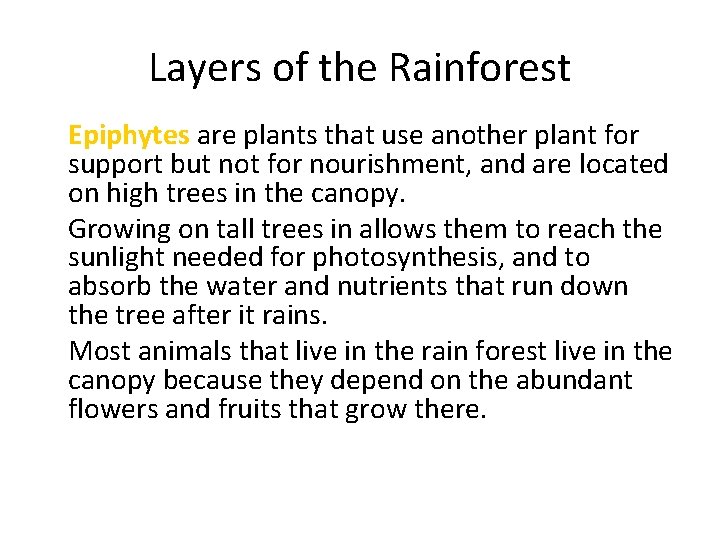 Layers of the Rainforest

Epiphytes are plants that use another plant for support but not for nourishment, and are located on high trees in the canopy.

Growing on tall trees in allows them to reach the sunlight needed for photosynthesis, and to absorb the water and nutrients that run down the tree after it rains.

Most animals that live in the rain forest live in the canopy because they depend on the abundant flowers and fruits that grow there.